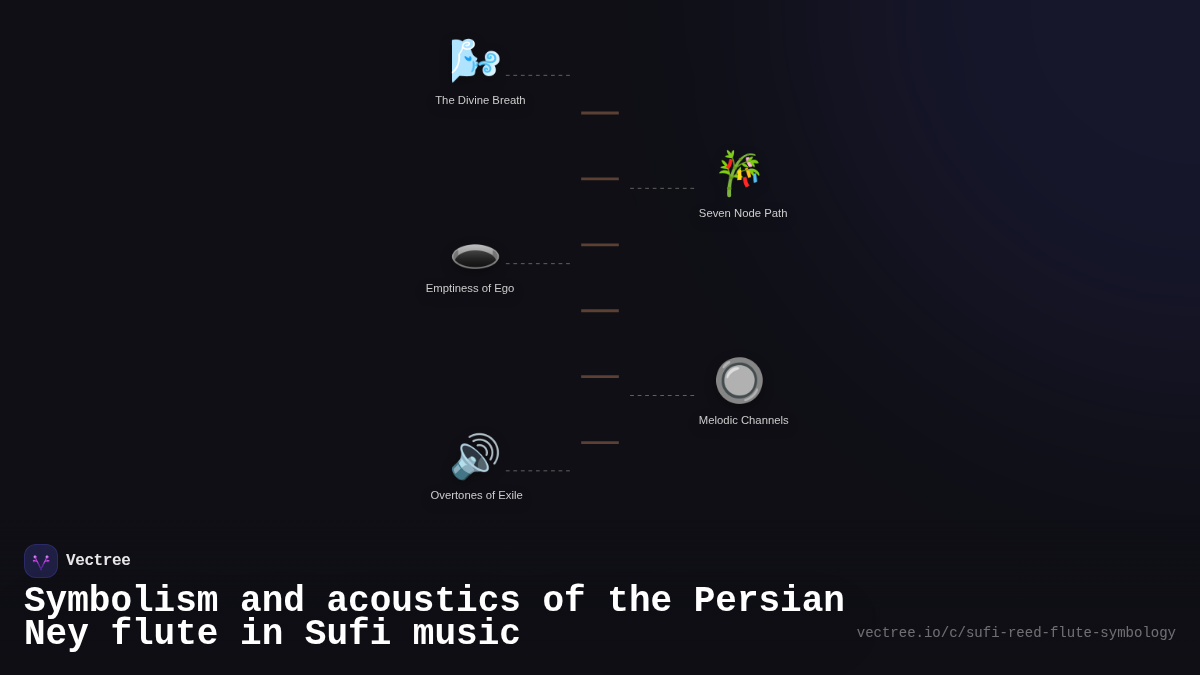 The Divine Breath

Seven Node Path

Emptiness of Ego

Melodic Channels

Overtones of Exile

Vectree

Symbolism and acoustics of the Persian Ney flute in Sufi music

vectree.io/c/sufi-reed-flute-symbology